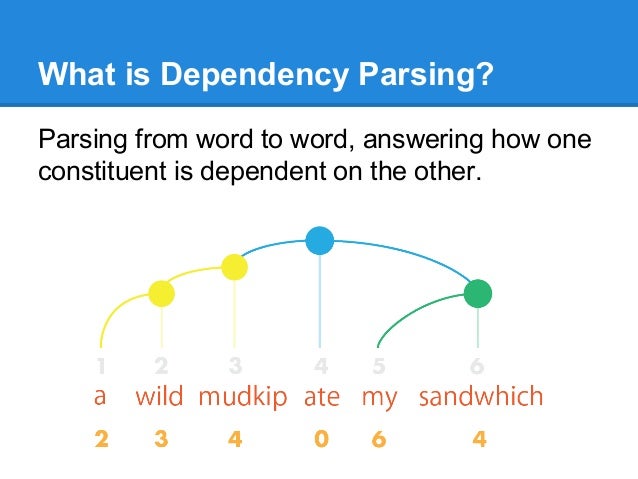 What is Dependency Parsing?

Parsing from word to word, answering how one constituent is dependent on the other.

1 2 3 4 5 6

a wild mudkip ate my sandwhich

2 3 4 0 6 4